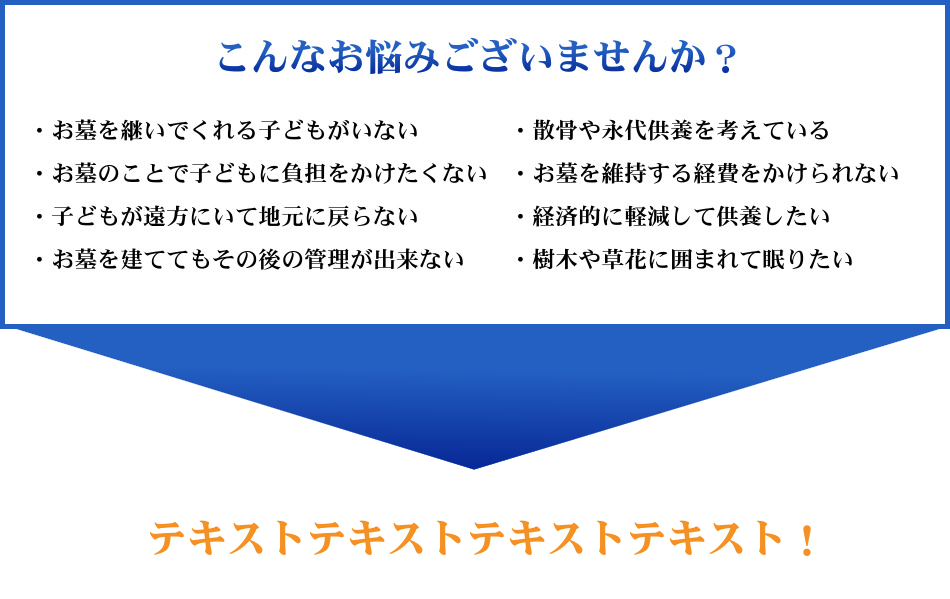 こんなお悩みございませんか？

・お墓を継いでくれる子どもがいない
・お墓のことで子どもに負担をかけたくない
・子どもが遠方にいて地元に戻らない
・お墓を建ててもその後の管理が出来ない

・散骨や永代供養を考えている
・お墓を維持する経費をかけられない
・経済的に軽減して供養したい
・樹木や草花に囲まれて眠りたい

テキストテキストテキストテキスト！